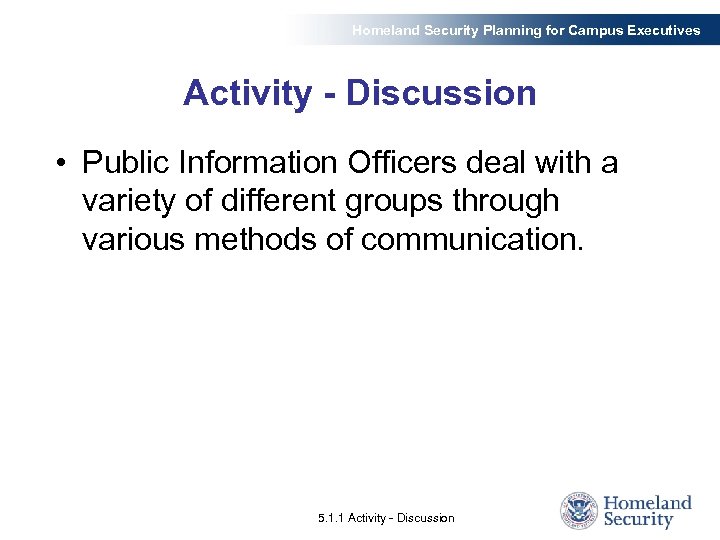 Homeland Security Planning for Campus Executives

Activity - Discussion

• Public Information Officers deal with a variety of different groups through various methods of communication.

5.1.1 Activity - Discussion

Homeland Security